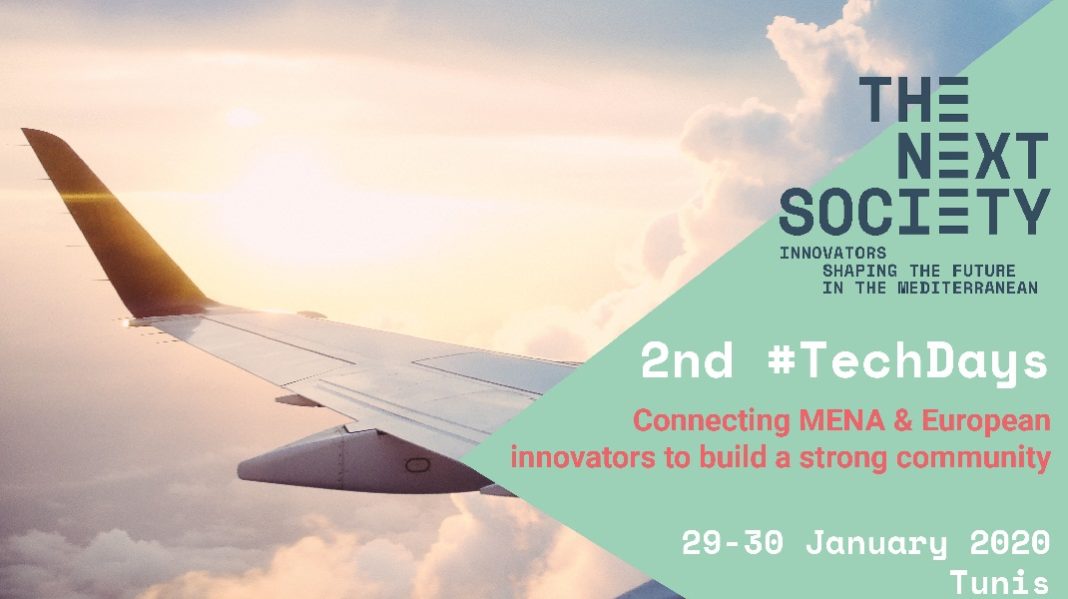 THE NEXT SOCIETY
INNOVATORS SHAPING THE FUTURE IN THE MEDITERRANEAN

2nd #TechDays

Connecting MENA & European innovators to build a strong community

29-30 January 2020
Tunis